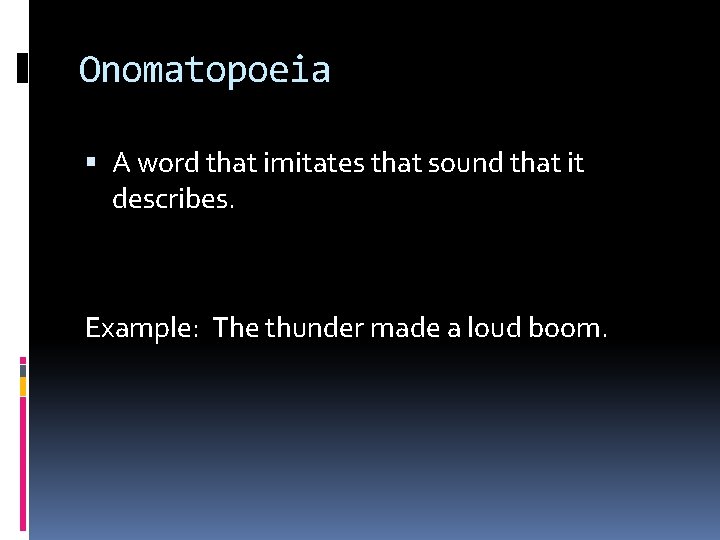 Onomatopoeia

▪ A word that imitates that sound that it describes.

Example:  The thunder made a loud boom.